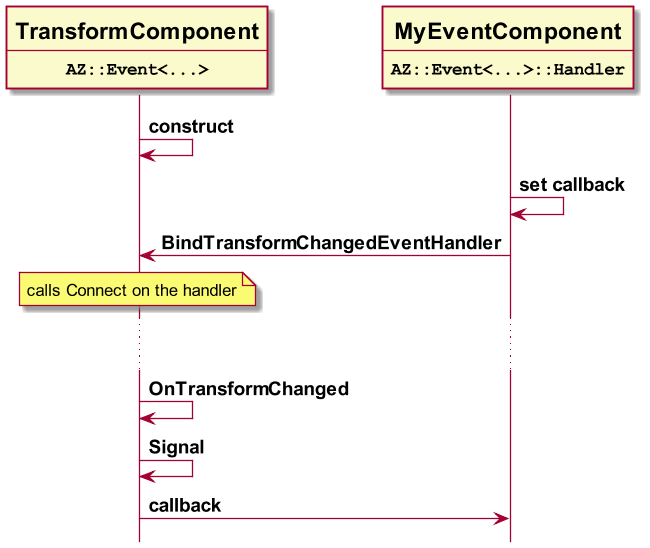 TransformComponent
AZ::Event<...>

MyEventComponent
AZ::Event<...>::Handler

construct

set callback

BindTransformChangedEventHandler

calls Connect on the handler

OnTransformChanged

Signal

callback